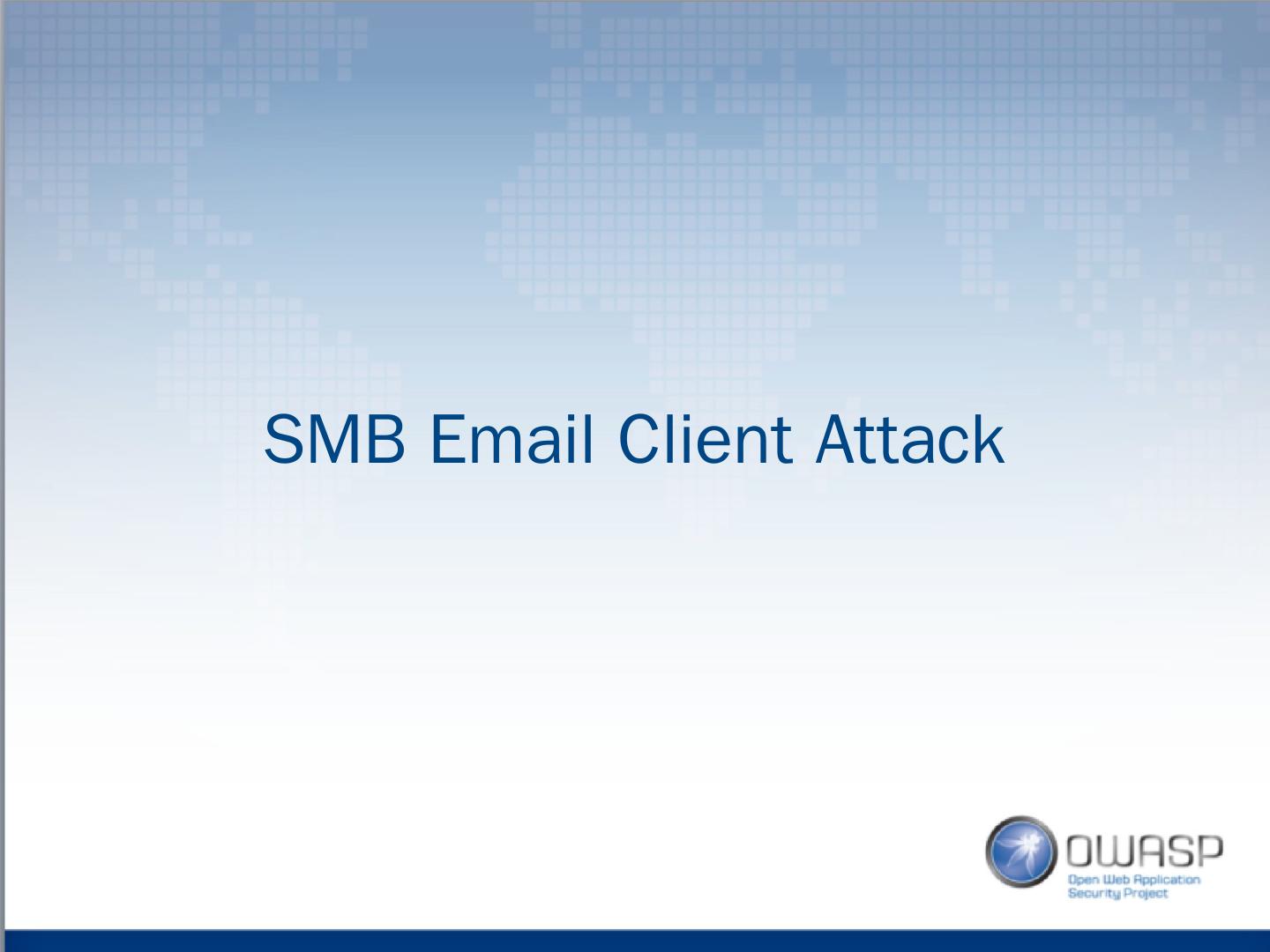 SMB Email Client Attack

OWASP
Open Web Application Security Project